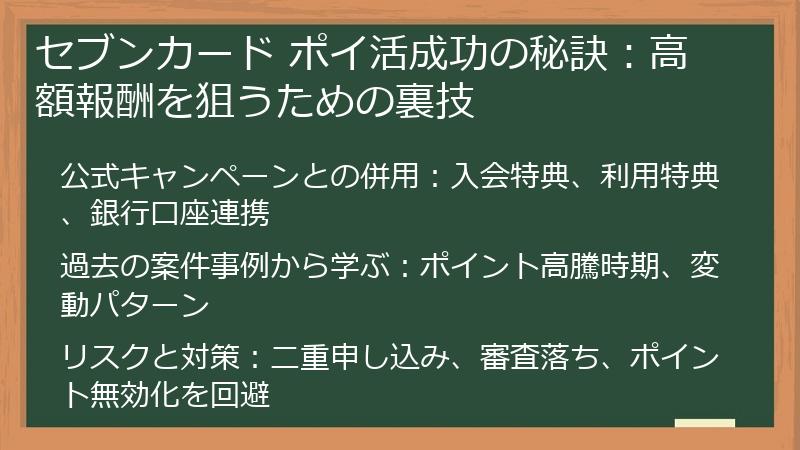 セブンカード ポイ活成功の秘訣：高額報酬を狙うための裏技

公式キャンペーンとの併用：入会特典、利用特典、銀行口座連携

過去の案件事例から学ぶ：ポイント高騰時期、変動パターン

リスクと対策：二重申し込み、審査落ち、ポイント無効化を回避